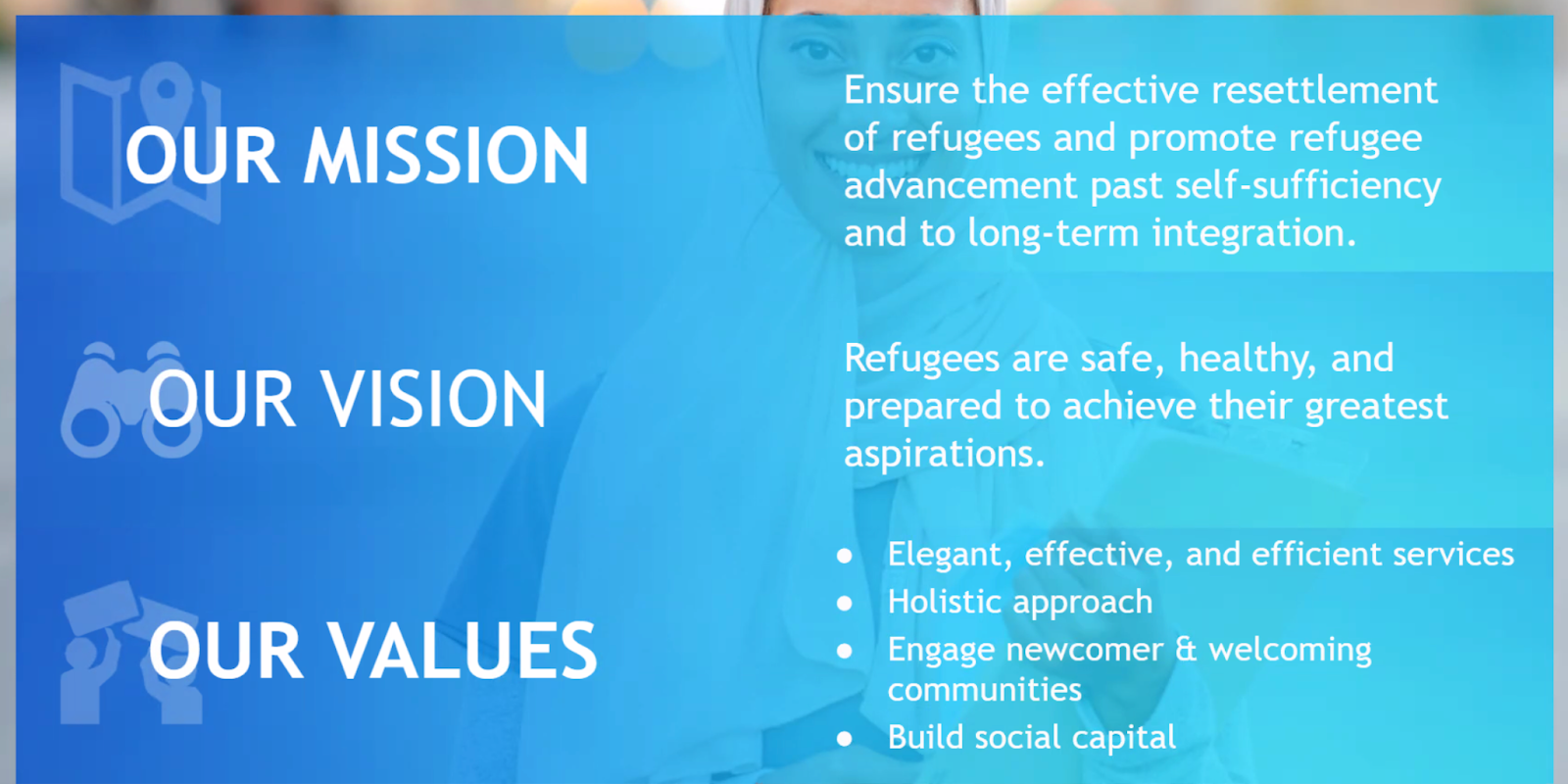 OUR MISSION

Ensure the effective resettlement of refugees and promote refugee advancement past self-sufficiency and to long-term integration.

OUR VISION

Refugees are safe, healthy, and prepared to achieve their greatest aspirations.

OUR VALUES

- Elegant, effective, and efficient services
- Holistic approach
- Engage newcomer & welcoming communities
- Build social capital